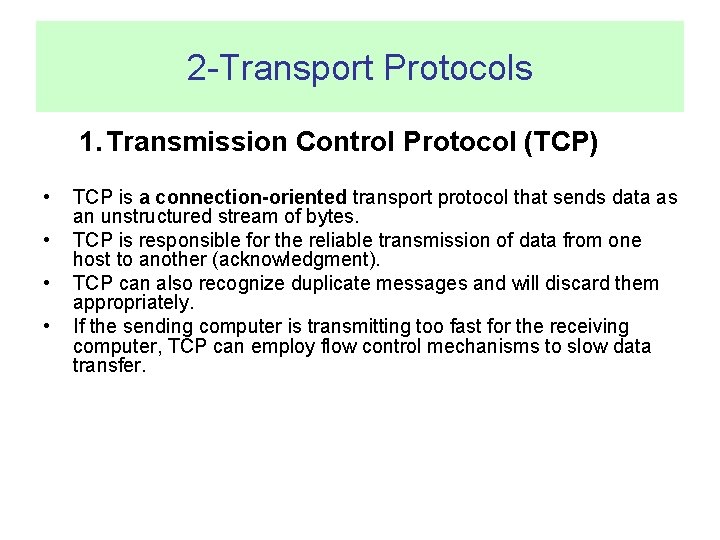 2-Transport Protocols

1. Transmission Control Protocol (TCP)

• TCP is a connection-oriented transport protocol that sends data as an unstructured stream of bytes.
• TCP is responsible for the reliable transmission of data from one host to another (acknowledgment).
• TCP can also recognize duplicate messages and will discard them appropriately.
• If the sending computer is transmitting too fast for the receiving computer, TCP can employ flow control mechanisms to slow data transfer.